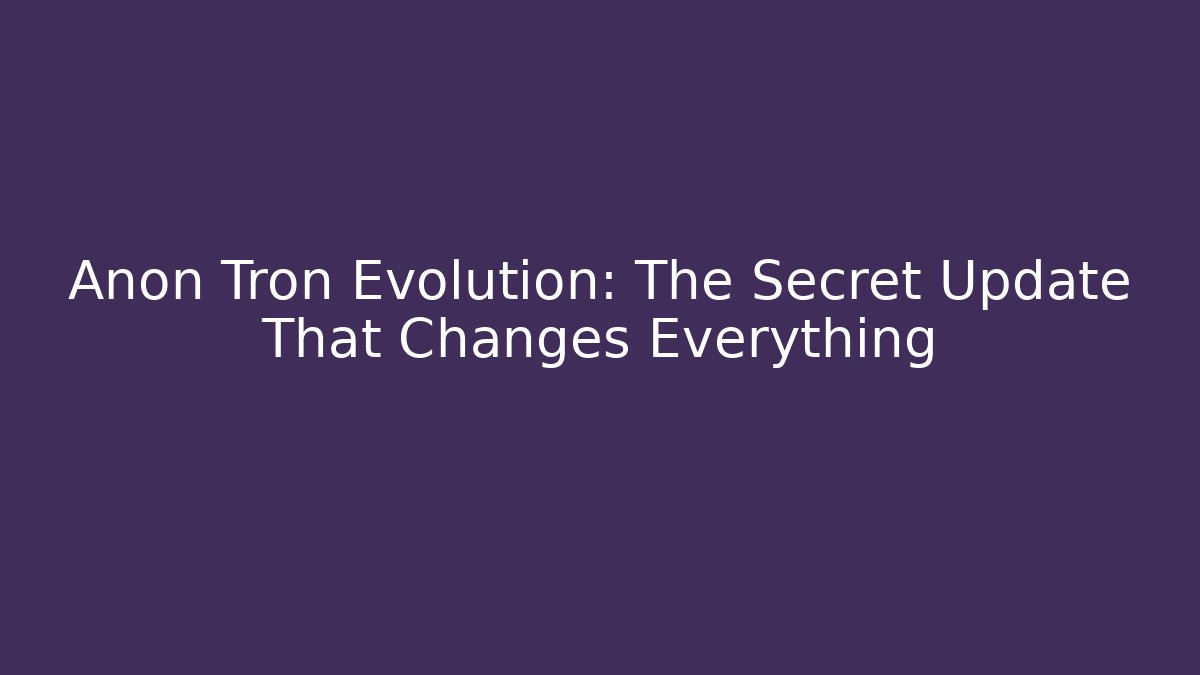 Anon Tron Evolution: The Secret Update That Changes Everything